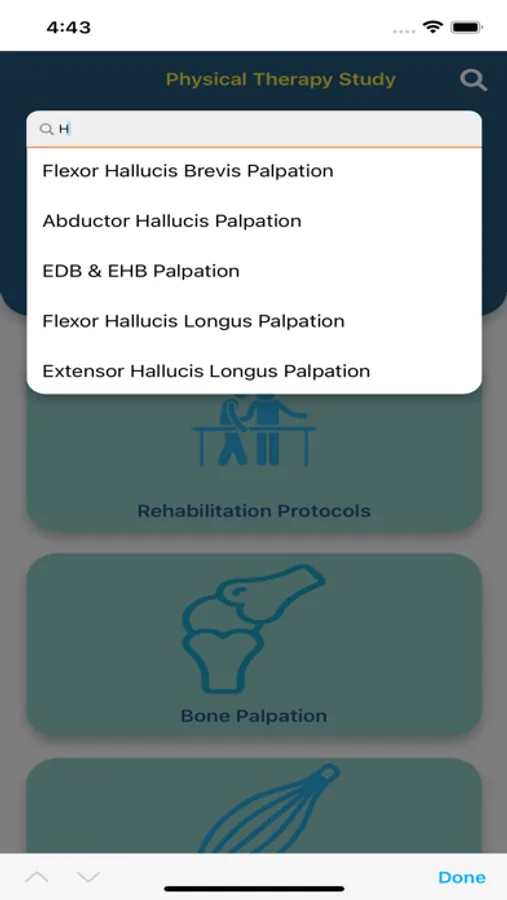 4:43

Physical Therapy Study

H

Flexor Hallucis Brevis Palpation

Abductor Hallucis Palpation

EDB & EHB Palpation

Flexor Hallucis Longus Palpation

Extensor Hallucis Longus Palpation

Rehabilitation Protocols

Bone Palpation

Done